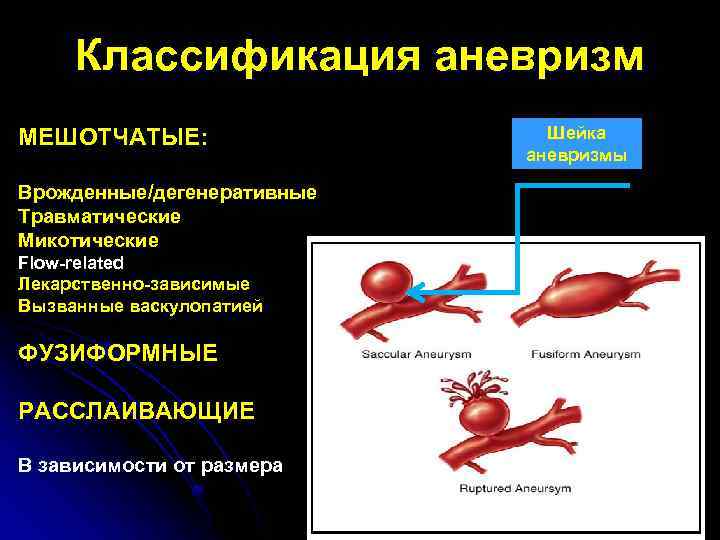 Классификация аневризм

МЕШОТЧАТЫЕ:

Врожденные/дегенеративные
Травматические
Микотические
Flow-related
Лекарственно-зависимые
Вызванные васкулопатией

ФУЗИФОРМНЫЕ

РАССЛАИВАЮЩИЕ

В зависимости от размера

Шейка аневризмы

Saccular Aneurysm

Fusiform Aneurysm

Ruptured Aneursym